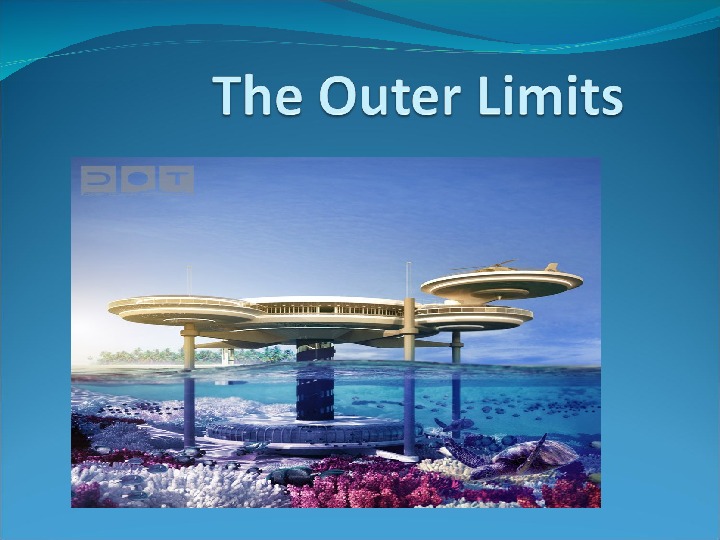 The Outer Limits

DOT